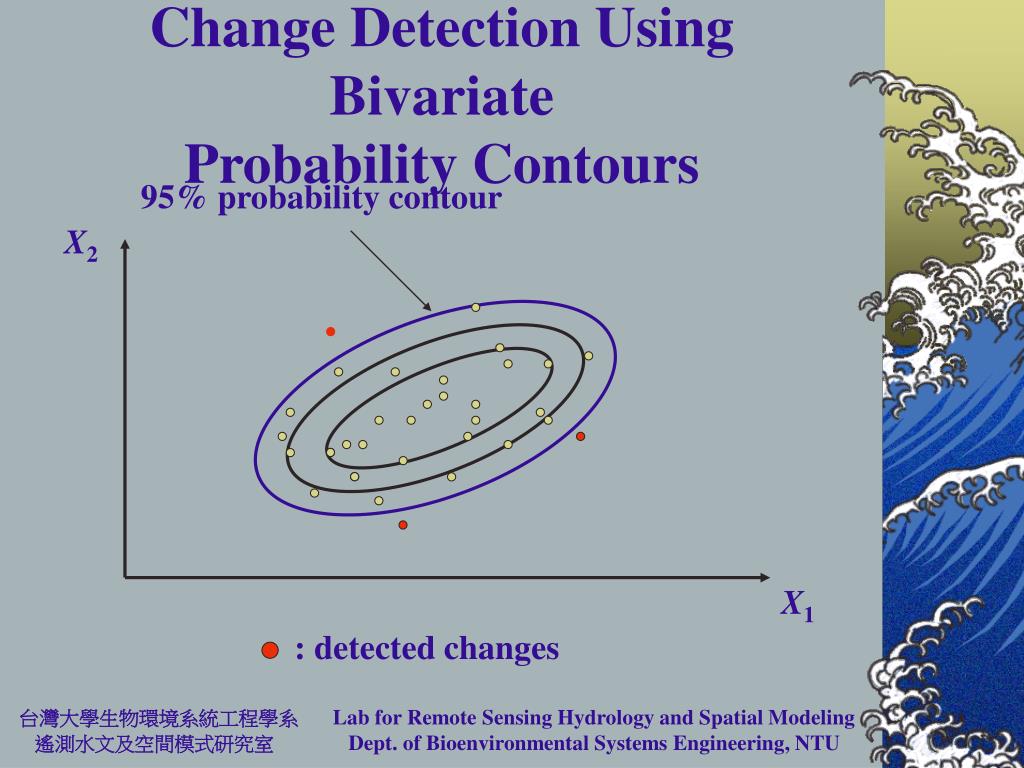 Change Detection Using Bivariate Probability Contours

95% probability contour

$X_2$

$X_1$

: detected changes

台灣大學生物環境系統工程學系
遙測水文及空間模式研究室

Lab for Remote Sensing Hydrology and Spatial Modeling
Dept. of Bioenvironmental Systems Engineering, NTU